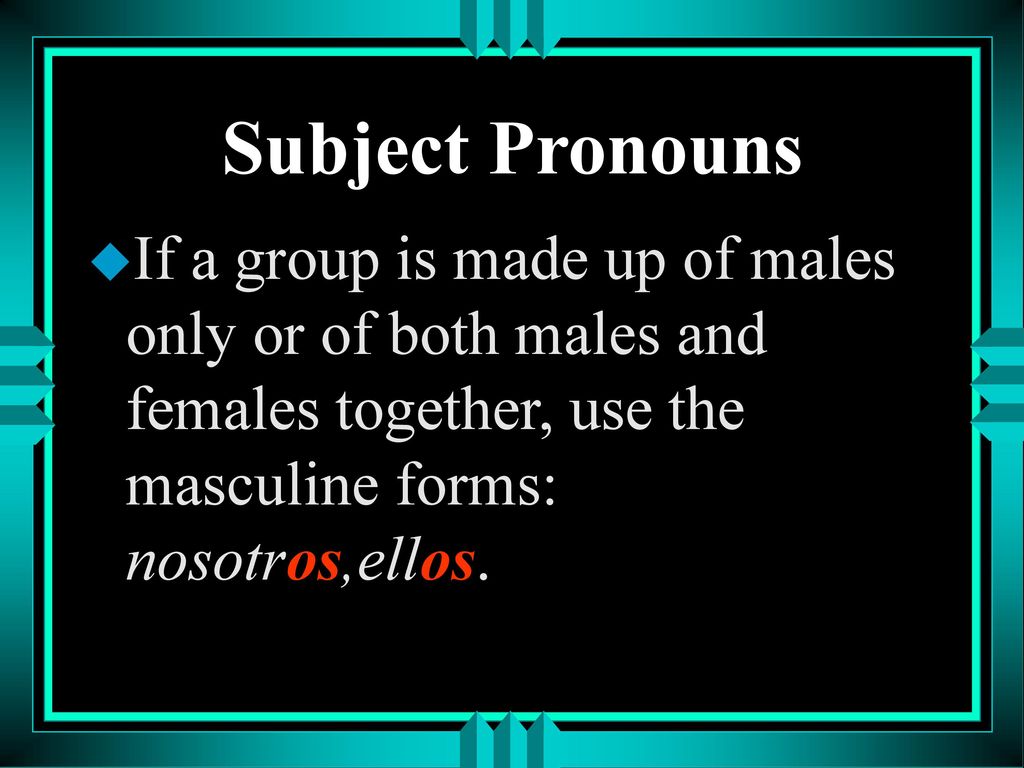 Subject Pronouns

If a group is made up of males only or of both males and females together, use the masculine forms: nosotros,ellos.